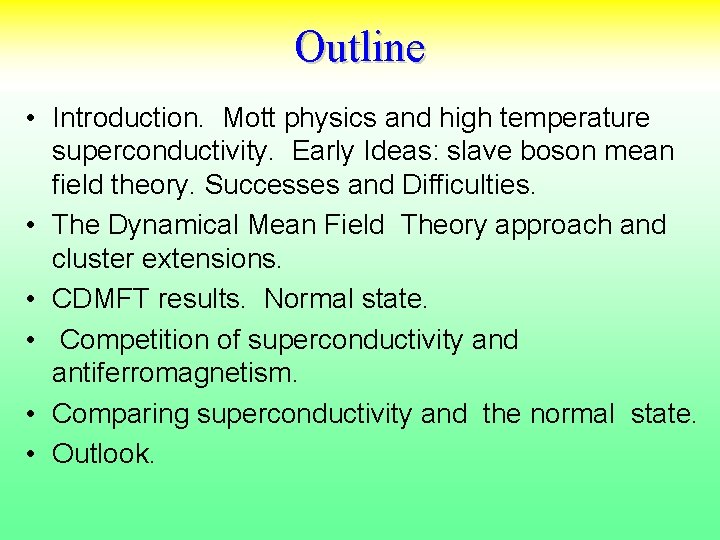 Outline

• Introduction. Mott physics and high temperature superconductivity. Early Ideas: slave boson mean field theory. Successes and Difficulties.
• The Dynamical Mean Field Theory approach and cluster extensions.
• CDMFT results. Normal state.
• Competition of superconductivity and antiferromagnetism.
• Comparing superconductivity and the normal state.
• Outlook.